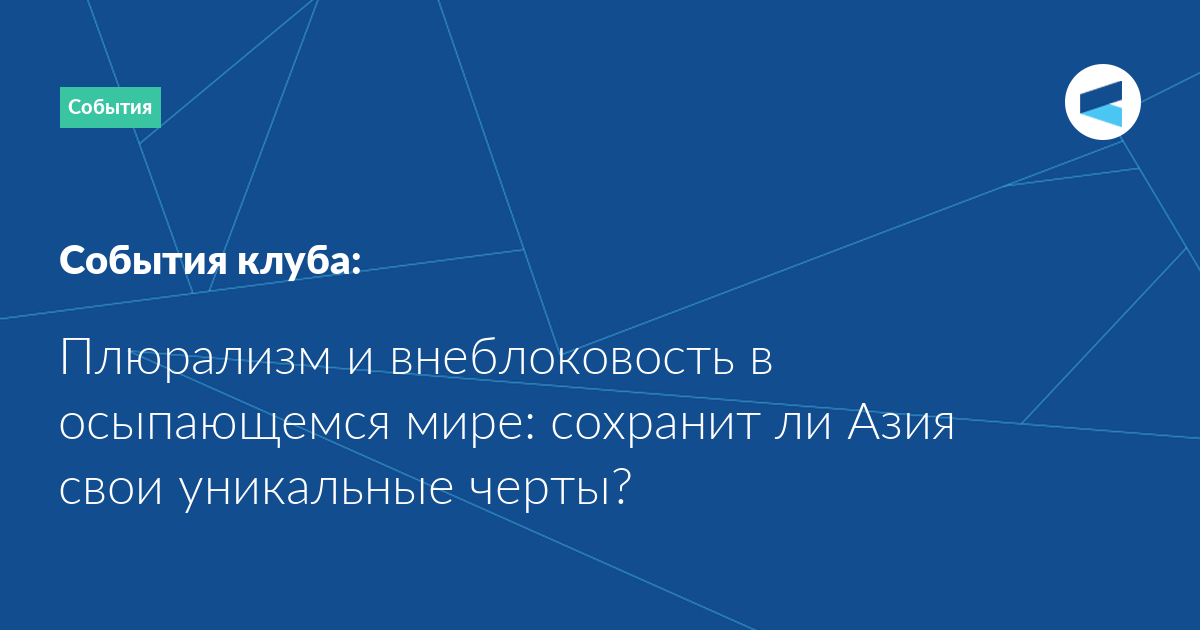 События

События клуба:

Плюрализм и внеблоковость в осыпающемся мире: сохранит ли Азия свои уникальные черты?